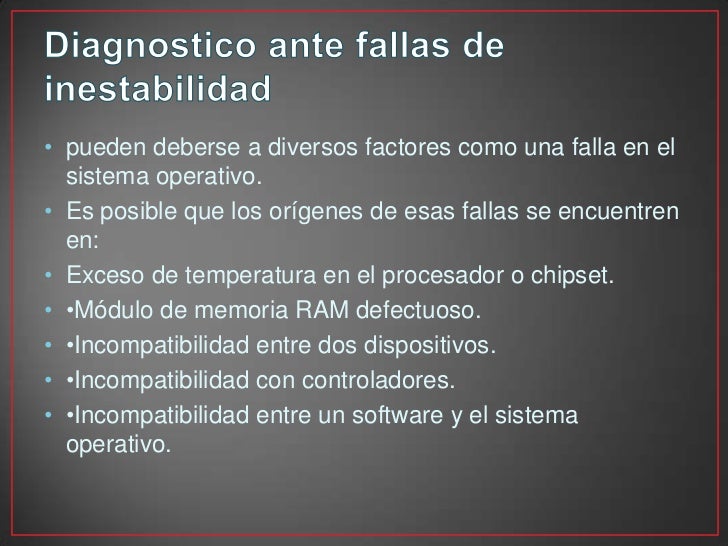 Diagnostico ante fallas de inestabilidad

• pueden deberse a diversos factores como una falla en el sistema operativo.
• Es posible que los orígenes de esas fallas se encuentren en:
• Exceso de temperatura en el procesador o chipset.
• •Módulo de memoria RAM defectuoso.
• •Incompatibilidad entre dos dispositivos.
• •Incompatibilidad con controladores.
• •Incompatibilidad entre un software y el sistema operativo.